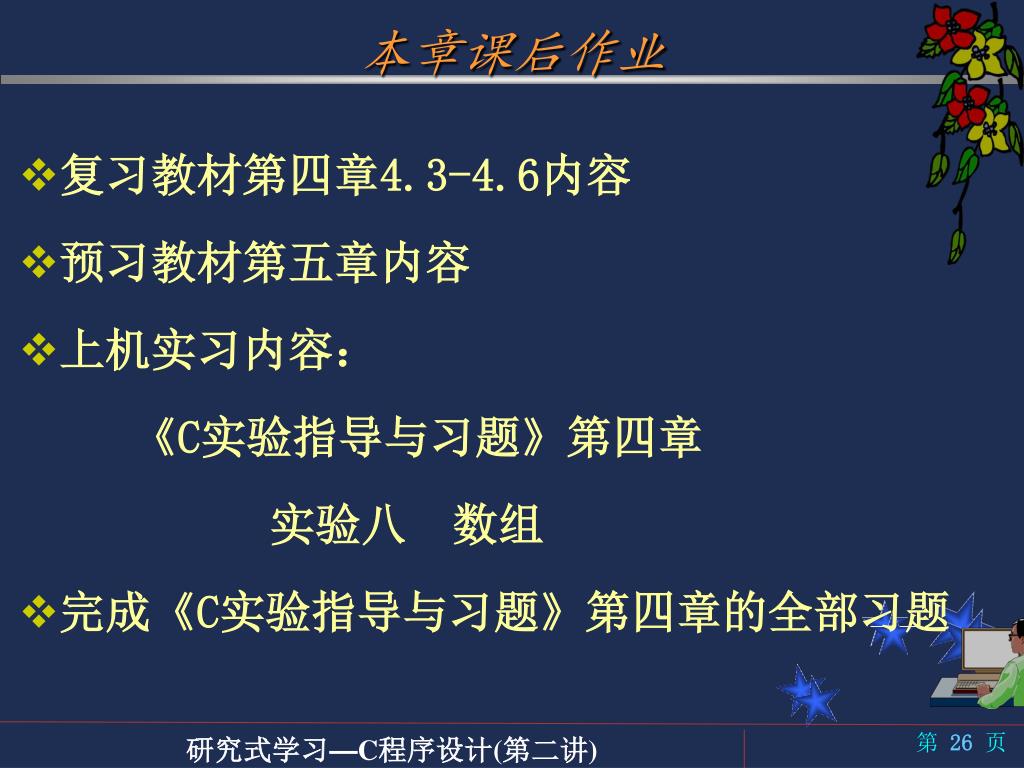 本章课后作业

❖复习教材第四章4.3-4.6内容

❖预习教材第五章内容

❖上机实习内容：

《C实验指导与习题》第四章

实验八　数组

❖完成《C实验指导与习题》第四章的全部习题

研究式学习—C程序设计(第二讲)

第 26 页